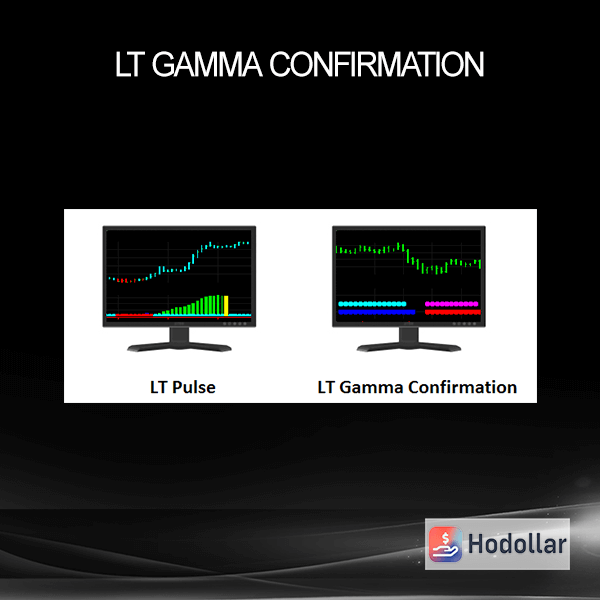 LT GAMMA CONFIRMATION

LT Pulse

LT Gamma Confirmation

Hodollar